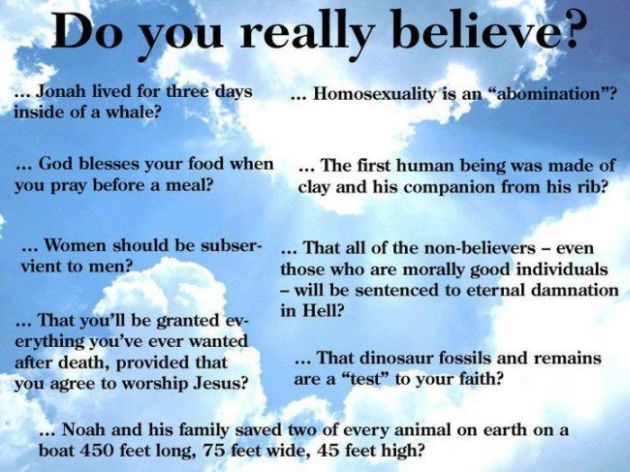 Do you really believe?

... Jonah lived for three days inside of a whale?

... God blesses your food when you pray before a meal?

... Women should be subservient to men?

... That you'll be granted everything you've ever wanted after death, provided that you agree to worship Jesus?

... Homosexuality is an "abomination"?

... The first human being was made of clay and his companion from his rib?

... That all of the non-believers – even those who are morally good individuals – will be sentenced to eternal damnation in Hell?

... That dinosaur fossils and remains are a "test" to your faith?

... Noah and his family saved two of every animal on earth on a boat 450 feet long, 75 feet wide, 45 feet high?